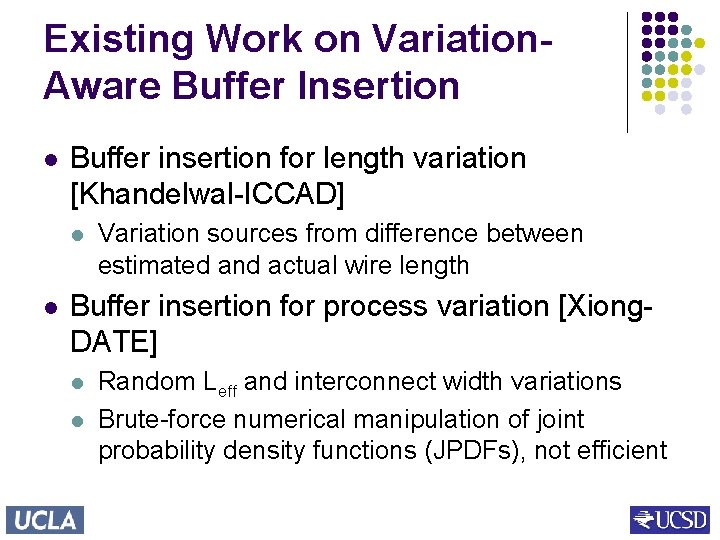 Existing Work on Variation-Aware Buffer Insertion

- Buffer insertion for length variation [Khandelwal-ICCAD]
  - Variation sources from difference between estimated and actual wire length
- Buffer insertion for process variation [Xiong-DATE]
  - Random $L_{eff}$ and interconnect width variations
  - Brute-force numerical manipulation of joint probability density functions (JPDFs), not efficient

UCLA

UCSD